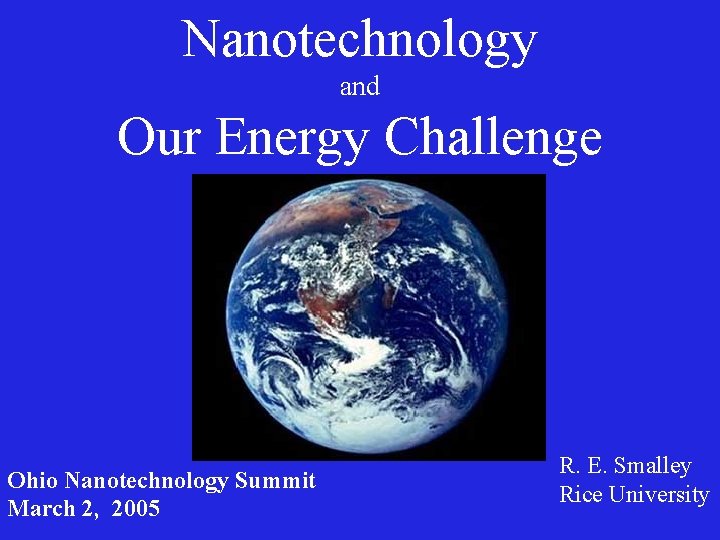 Nanotechnology
and
Our Energy Challenge

Ohio Nanotechnology Summit
March 2, 2005

R. E. Smalley
Rice University